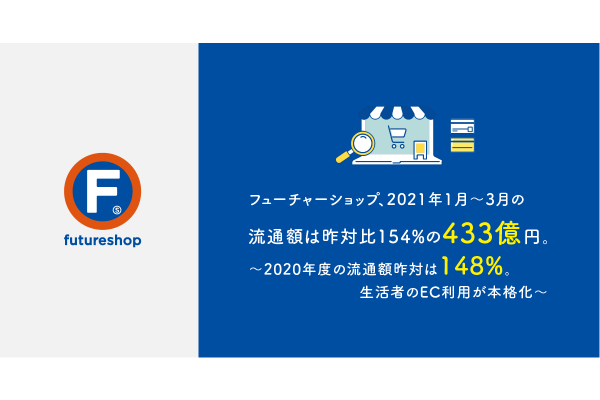 F
S

futureshop

フューチャーショップ、2021年1月～3月の

流通額は昨対比154%の433億円。

～2020年度の流通額昨対は148%。

生活者のEC利用が本格化～